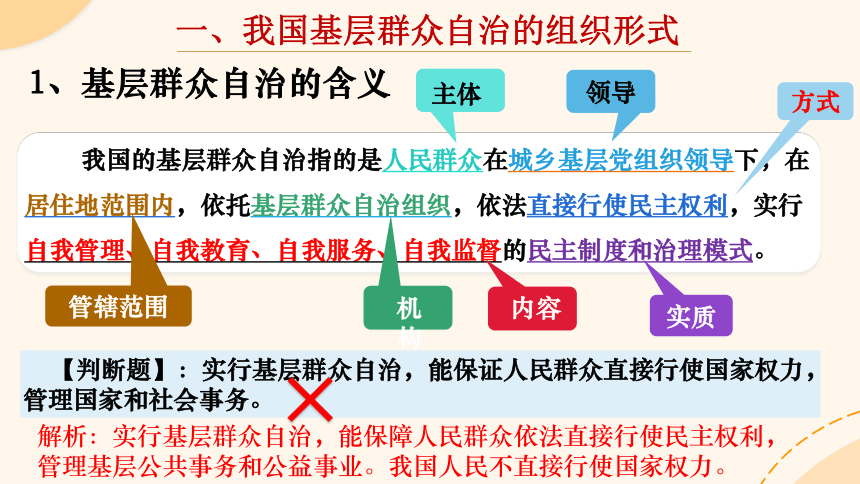 一、我国基层群众自治的组织形式

1、基层群众自治的含义

主体

领导

方式

我国的基层群众自治指的是人民群众在城乡基层党组织领导下，在居住地范围内，依托基层群众自治组织，依法直接行使民主权利，实行自我管理、自我教育、自我服务、自我监督的民主制度和治理模式。

管辖范围

机构

内容

实质

【判断题】：实行基层群众自治，能保证人民群众直接行使国家权力，管理国家和社会事务。

解析：实行基层群众自治，能保障人民群众依法直接行使民主权利，管理基层公共事务和公益事业。我国人民不直接行使国家权力。